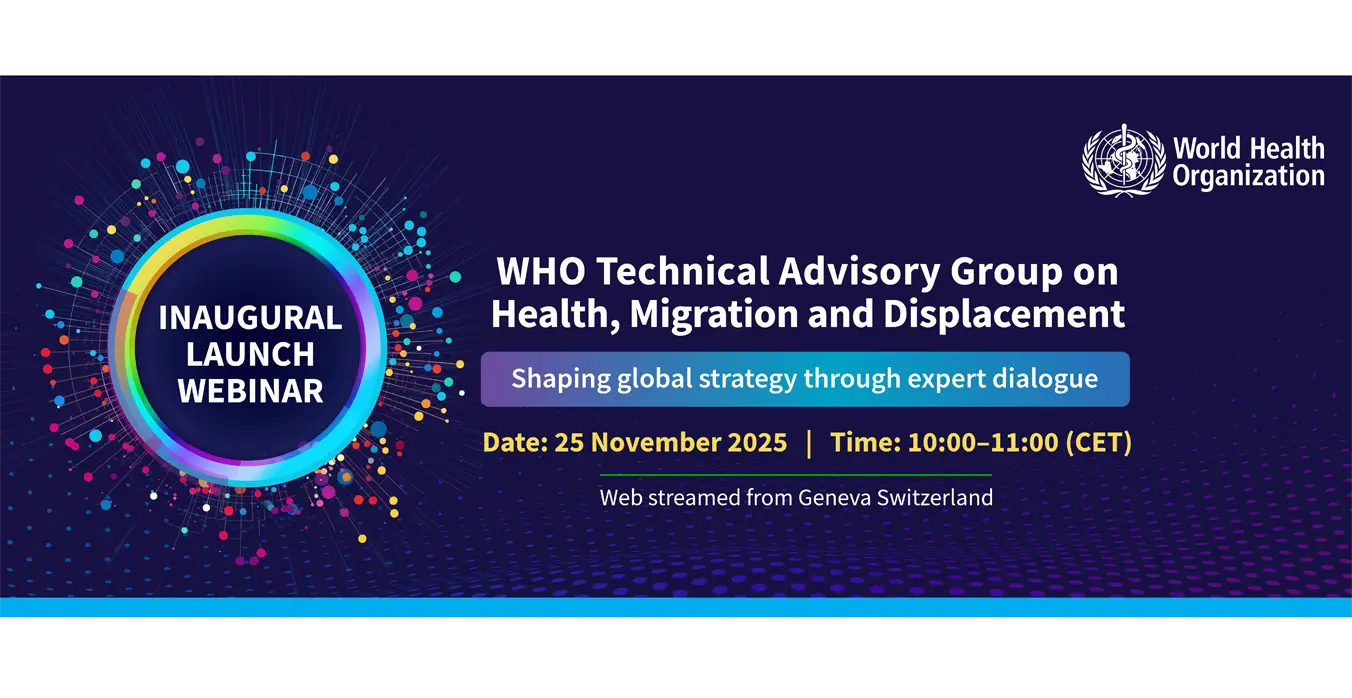 World Health Organization

INAUGURAL LAUNCH WEBINAR

WHO Technical Advisory Group on Health, Migration and Displacement

Shaping global strategy through expert dialogue

Date: 25 November 2025 | Time: 10:00–11:00 (CET)

Web streamed from Geneva Switzerland